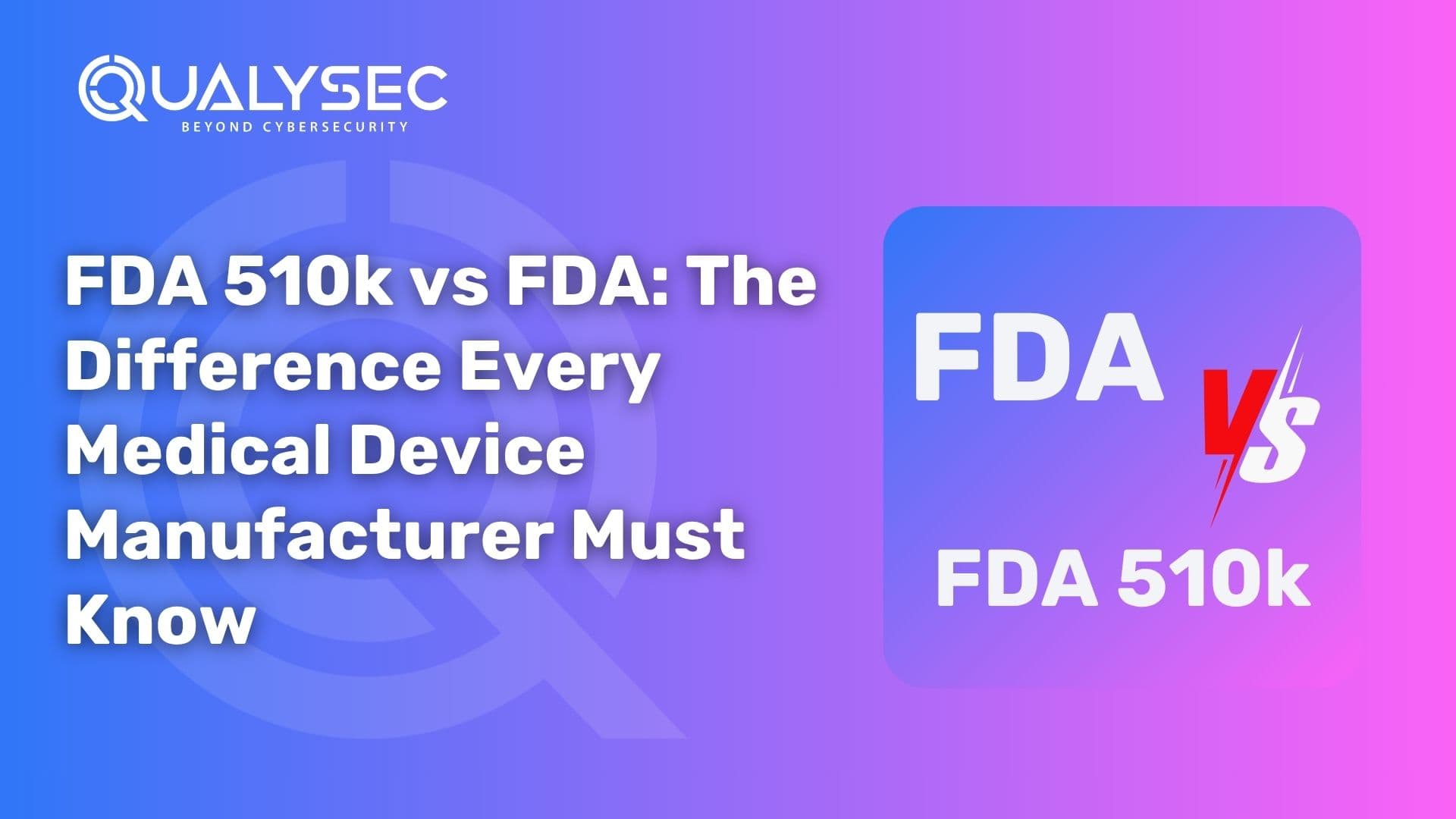 QUALYSEC
BEYOND CYBERSECURITY

FDA 510k vs FDA: The Difference Every Medical Device Manufacturer Must Know

FDA
VS
FDA 510k